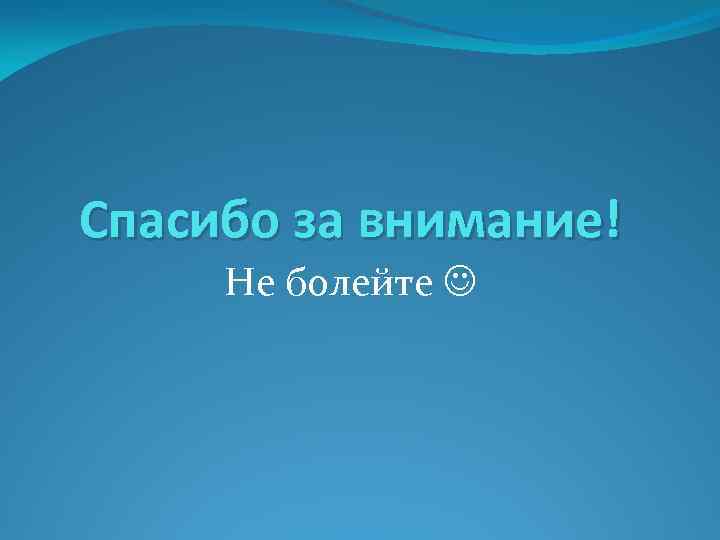 Спасибо за внимание!

Не болейте ☺